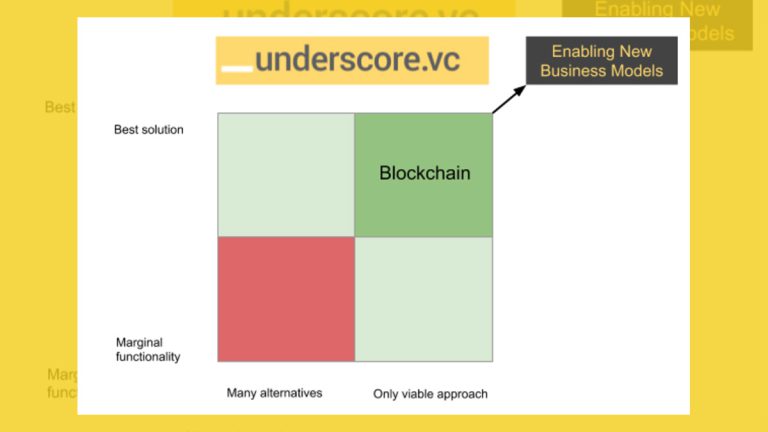 _underscore.vc

Enabling New Business Models

Best solution

Blockchain

Marginal functionality

Many alternatives

Only viable approach